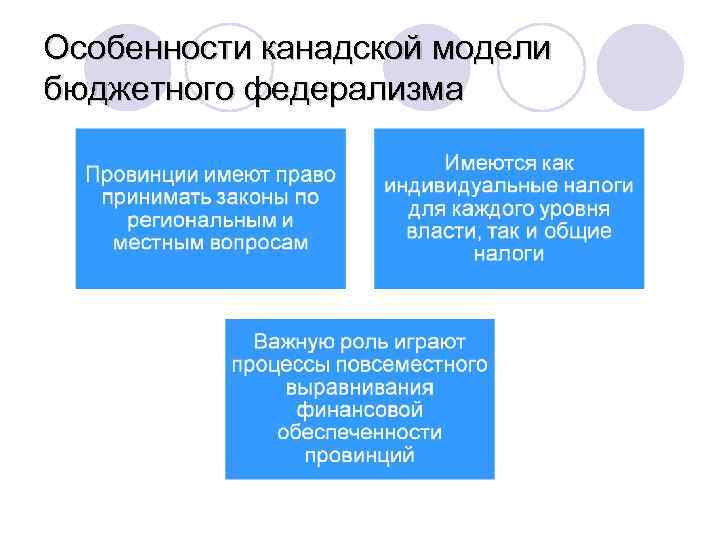 Особенности канадской модели бюджетного федерализма

Провинции имеют право принимать законы по региональным и местным вопросам

Имеются как индивидуальные налоги для каждого уровня власти, так и общие налоги

Важную роль играют процессы повсеместного выравнивания финансовой обеспеченности провинций